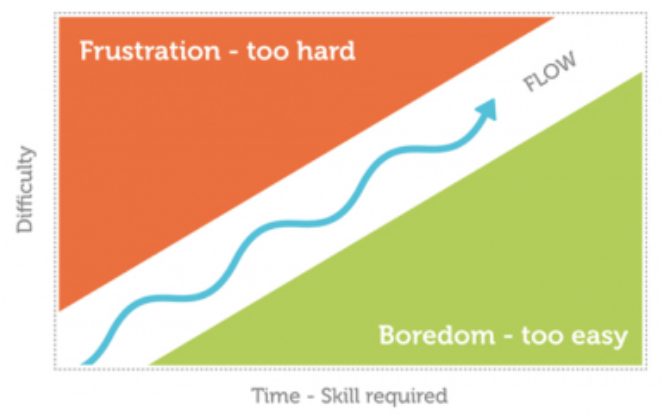 Frustration - too hard

FLOW

Difficulty

Boredom - too easy

Time - Skill required